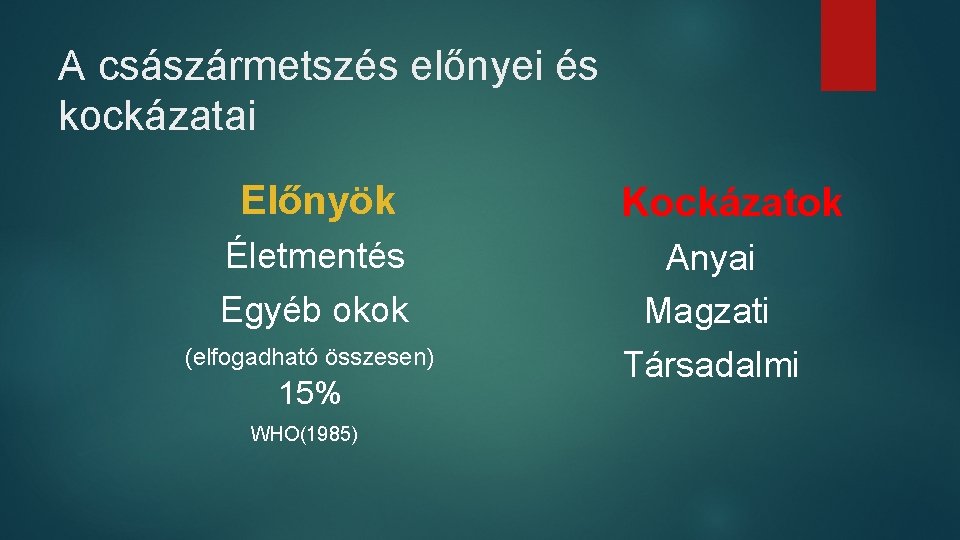 A császármetszés előnyei és kockázatai

Előnyök

Életmentés

Egyéb okok

(elfogadható összesen)

15%

WHO(1985)

Kockázatok

Anyai

Magzati

Társadalmi